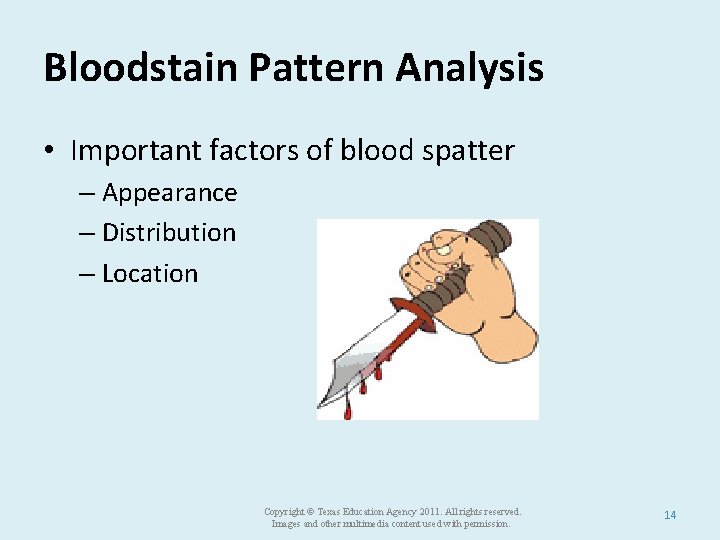 Bloodstain Pattern Analysis

• Important factors of blood spatter
  – Appearance
  – Distribution
  – Location

Copyright © Texas Education Agency 2011. All rights reserved.
Images and other multimedia content used with permission.

14